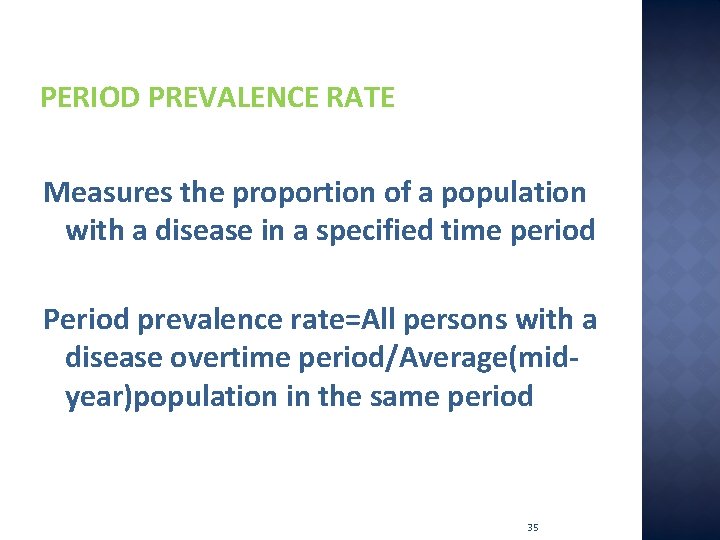 PERIOD PREVALENCE RATE

Measures the proportion of a population with a disease in a specified time period

Period prevalence rate=All persons with a disease overtime period/Average(mid-year)population in the same period

35